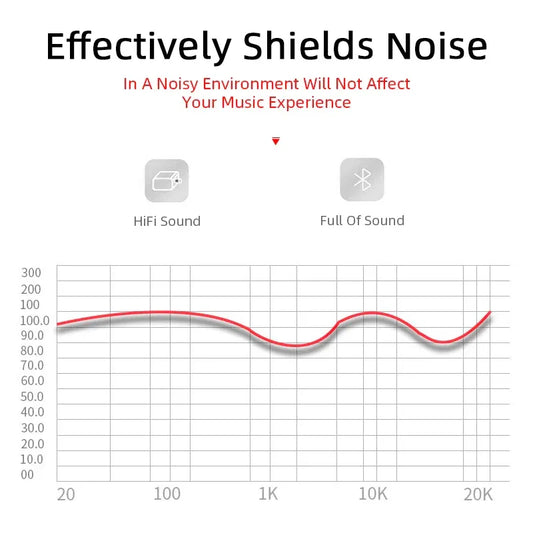 Effectively Shields Noise

In A Noisy Environment Will Not Affect Your Music Experience

HiFi Sound

Full Of Sound

300
200
100
100.0
90.0
80.0
70.0
60.0
50.0
40.0
30.0
20.0
10.0
00

20
100
1K
10K
20K